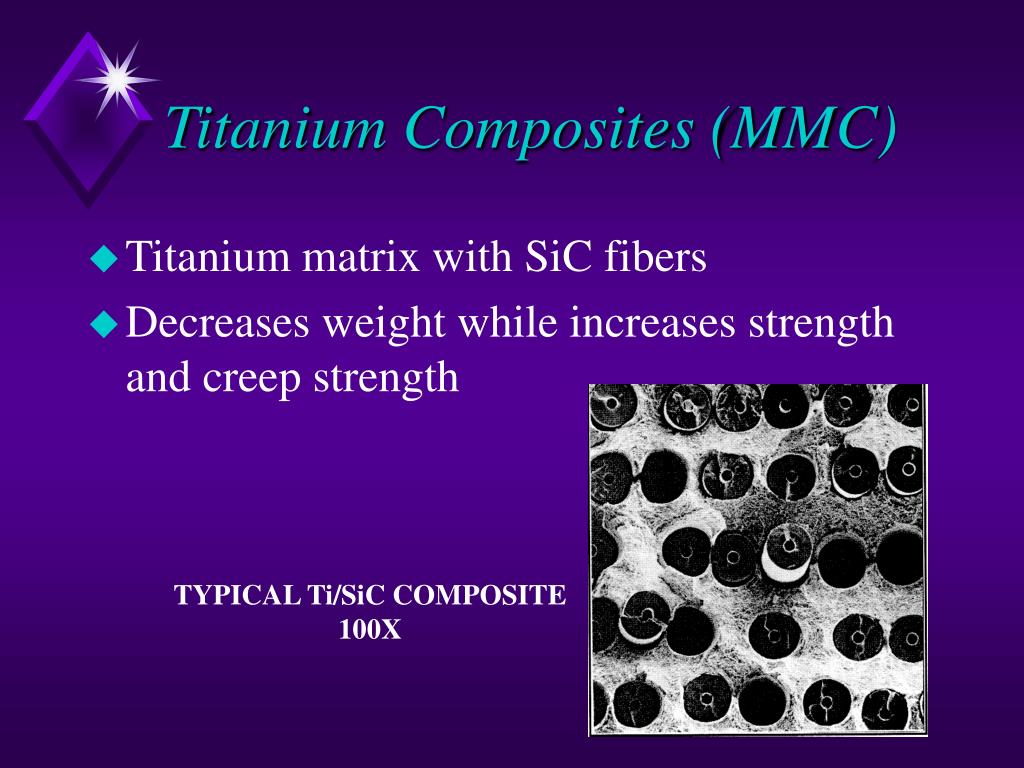 Titanium Composites (MMC)

Titanium matrix with SiC fibers

Decreases weight while increases strength and creep strength

TYPICAL Ti/SiC COMPOSITE
100X